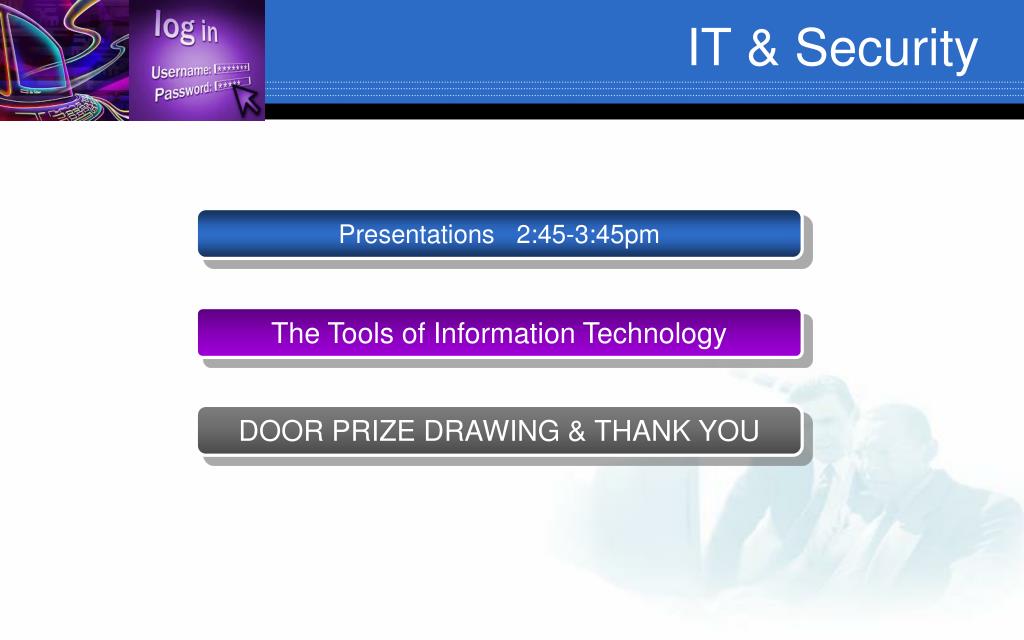 log in
Username: *******
Password: *****

IT & Security

Presentations 2:45-3:45pm

The Tools of Information Technology

DOOR PRIZE DRAWING & THANK YOU